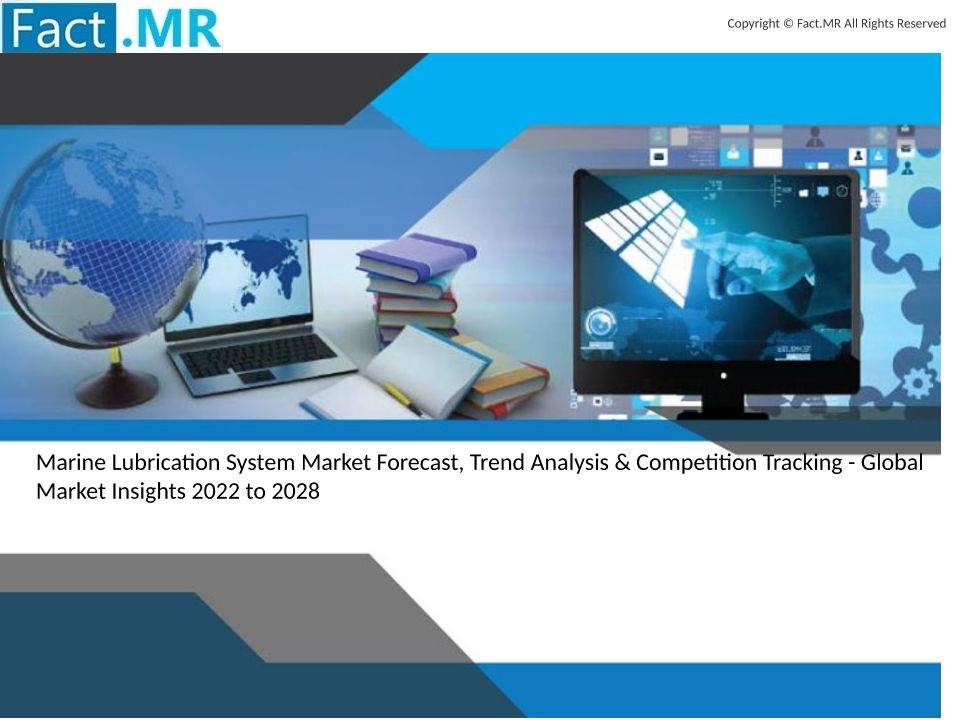 Fact.MR

Copyright © Fact.MR All Rights Reserved

Marine Lubrication System Market Forecast, Trend Analysis & Competition Tracking - Global Market Insights 2022 to 2028